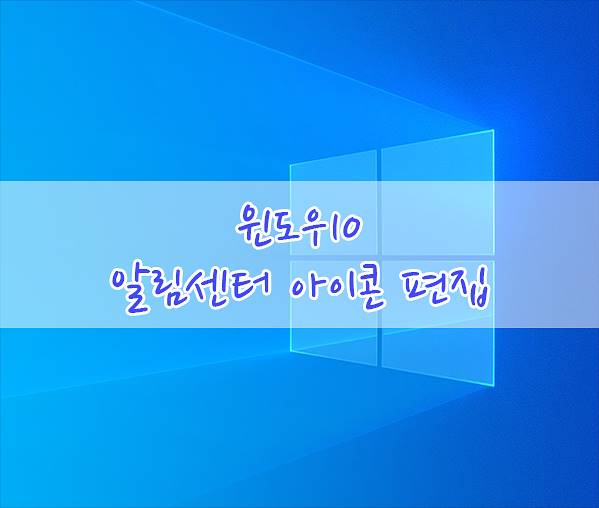 윈도우10
알림센터 아이콘 편집